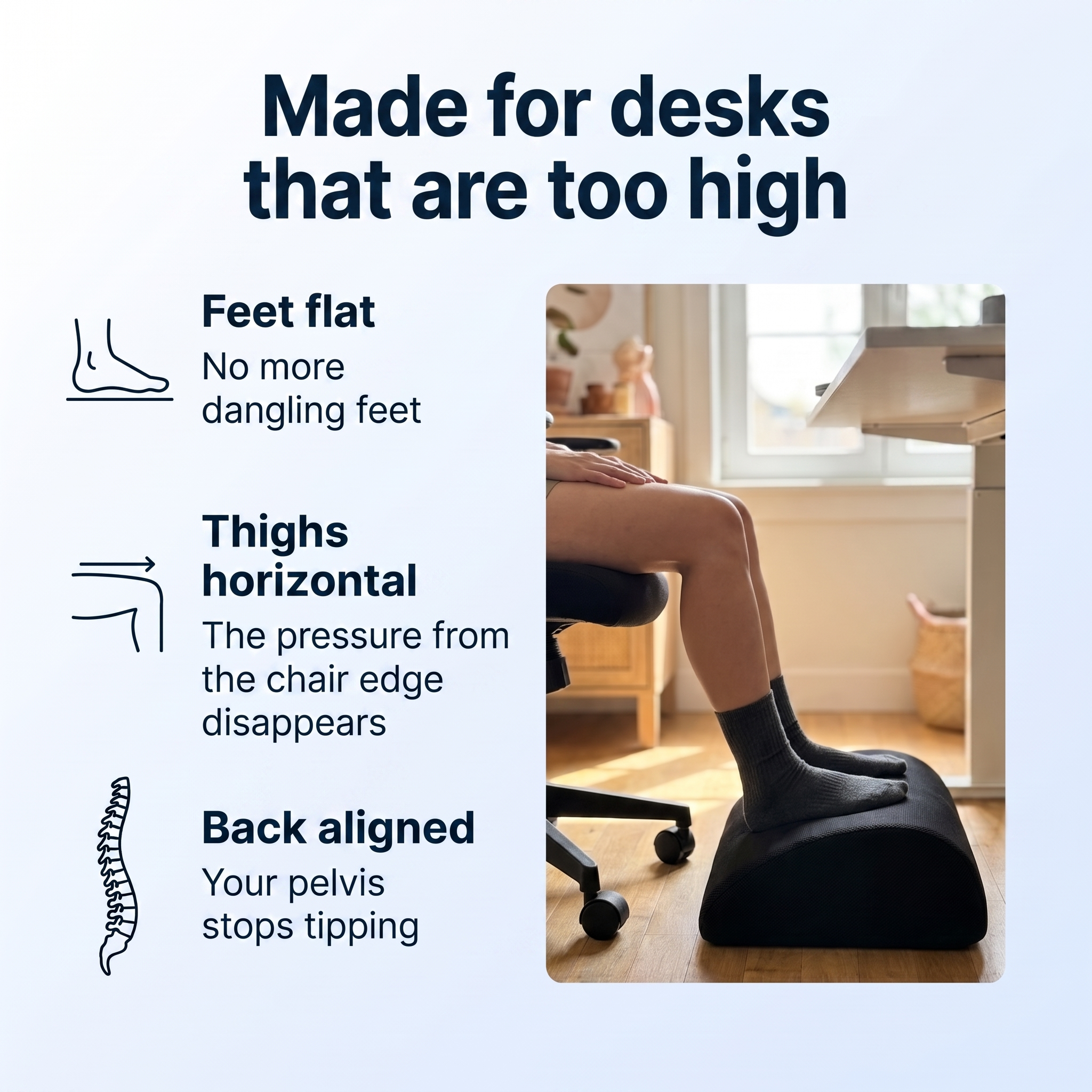 Made for desks that are too high

Feet flat
No more dangling feet

Thighs horizontal
The pressure from the chair edge disappears

Back aligned
Your pelvis stops tipping